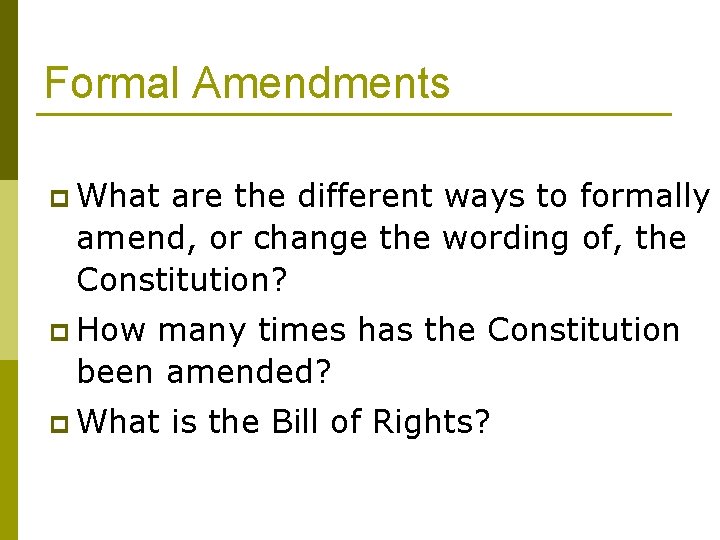 Formal Amendments

What are the different ways to formally amend, or change the wording of, the Constitution?

How many times has the Constitution been amended?

What is the Bill of Rights?